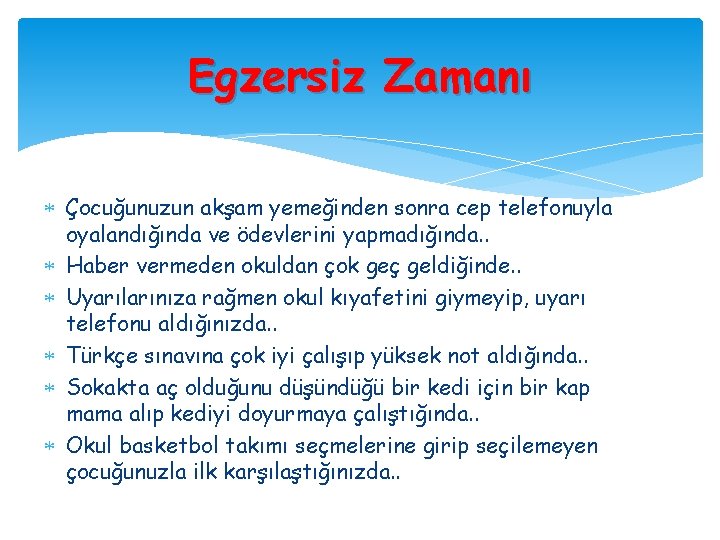 Egzersiz Zamanı

* Çocuğunuzun akşam yemeğinden sonra cep telefonuyla oyalandığında ve ödevlerini yapmadığında..
* Haber vermeden okuldan çok geç geldiğinde..
* Uyarılarınıza rağmen okul kıyafetini giymeyip, uyarı telefonu aldığınızda..
* Türkçe sınavına çok iyi çalışıp yüksek not aldığında..
* Sokakta aç olduğunu düşündüğü bir kedi için bir kap mama alıp kediyi doyurmaya çalıştığında..
* Okul basketbol takımı seçmelerine girip seçilemeyen çocuğunuzla ilk karşılaştığınızda..